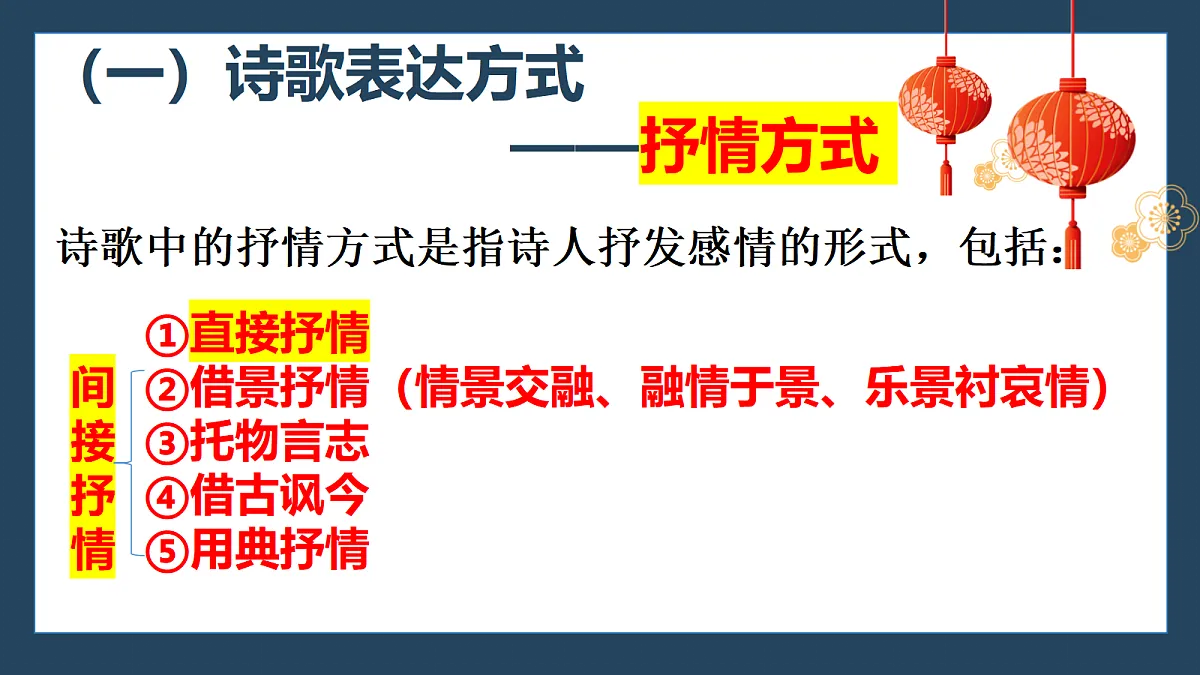 （一）诗歌表达方式

——抒情方式

诗歌中的抒情方式是指诗人抒发感情的形式，包括：

①直接抒情

间接抒情

②借景抒情（情景交融、融情于景、乐景衬哀情）
③托物言志
④借古讽今
⑤用典抒情